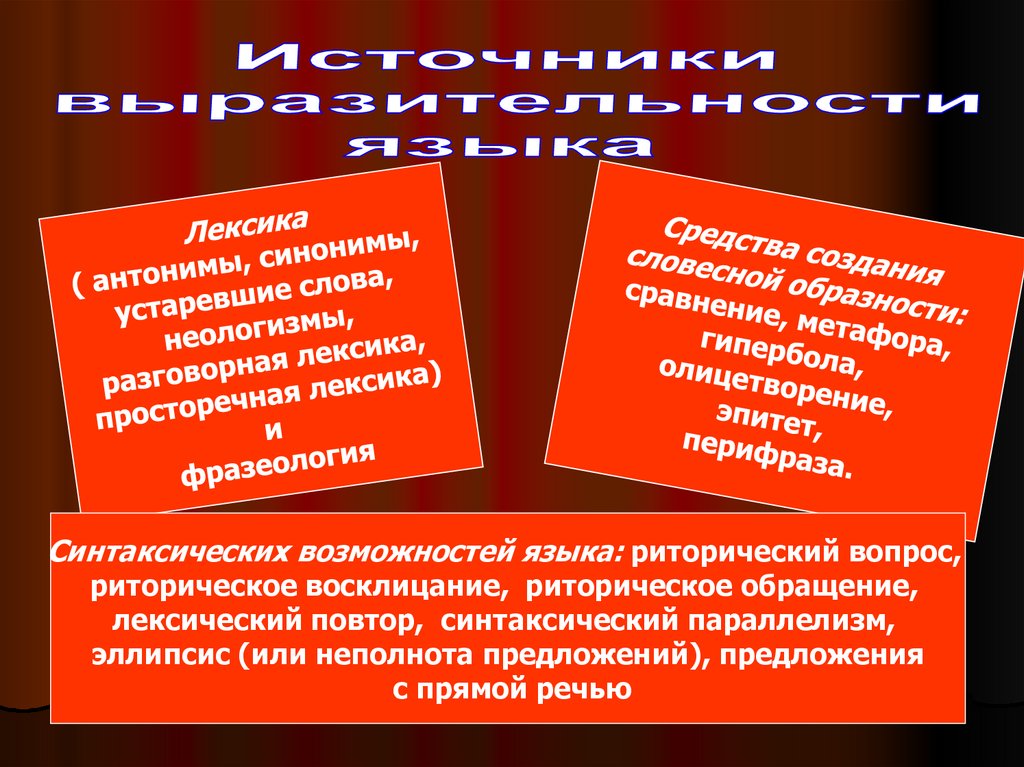 Источники выразительности языка

Лексика
( антонимы, синонимы, устаревшие слова, неологизмы, разговорная лексика, просторечная лексика)
и
фразеология

Средства создания словесной образности:
сравнение, метафора, гипербола, олицетворение, эпитет, перифраза.

Синтаксических возможностей языка: риторический вопрос, риторическое восклицание, риторическое обращение, лексический повтор, синтаксический параллелизм, эллипсис (или неполнота предложений), предложения с прямой речью